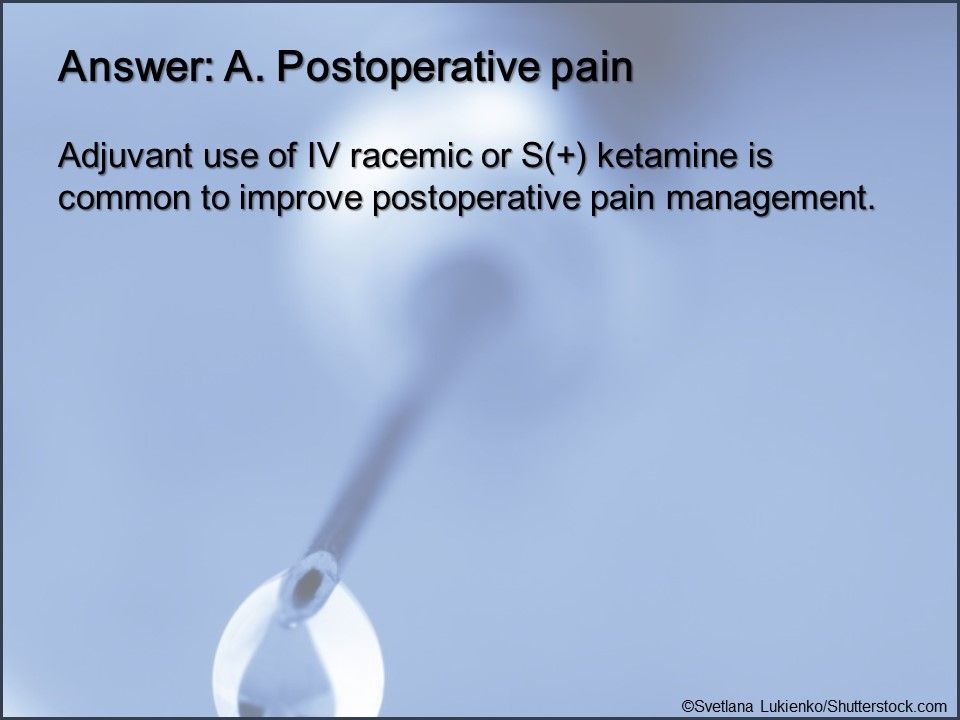 Answer: A. Postoperative pain

Adjuvant use of IV racemic or S(+) ketamine is common to improve postoperative pain management.

©Svetlana Lukienko/Shutterstock.com